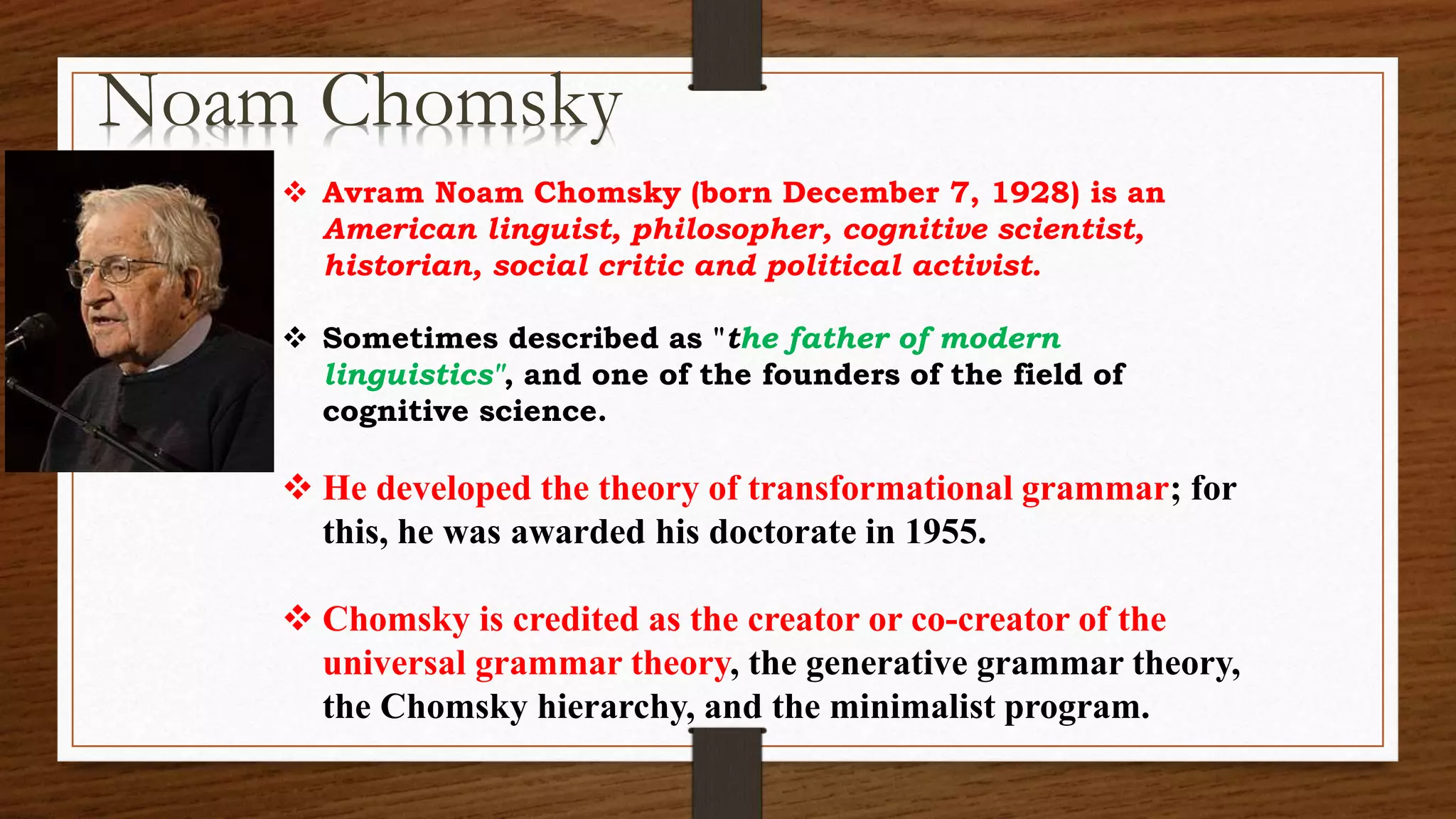 Noam Chomsky

❖ Avram Noam Chomsky (born December 7, 1928) is an American linguist, philosopher, cognitive scientist, historian, social critic and political activist.

❖ Sometimes described as "the father of modern linguistics", and one of the founders of the field of cognitive science.

❖ He developed the theory of transformational grammar; for this, he was awarded his doctorate in 1955.

❖ Chomsky is credited as the creator or co-creator of the universal grammar theory, the generative grammar theory, the Chomsky hierarchy, and the minimalist program.